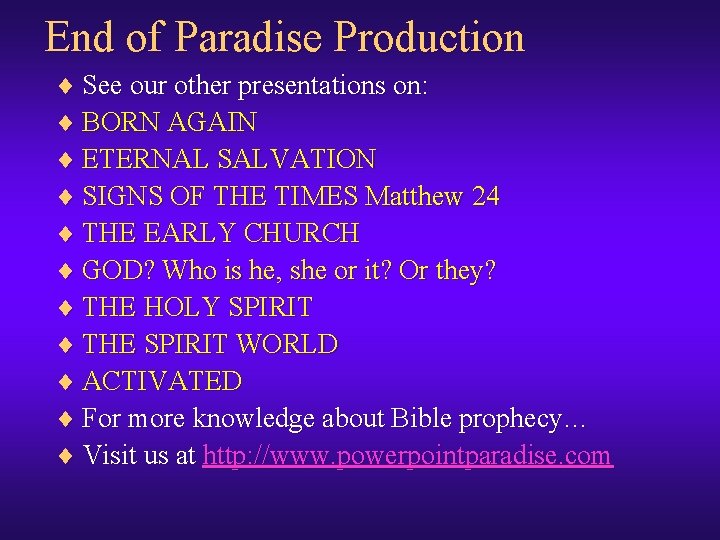 End of Paradise Production

♦ See our other presentations on:
♦ BORN AGAIN
♦ ETERNAL SALVATION
♦ SIGNS OF THE TIMES Matthew 24
♦ THE EARLY CHURCH
♦ GOD? Who is he, she or it? Or they?
♦ THE HOLY SPIRIT
♦ THE SPIRIT WORLD
♦ ACTIVATED
♦ For more knowledge about Bible prophecy…
♦ Visit us at http://www.powerpointparadise.com